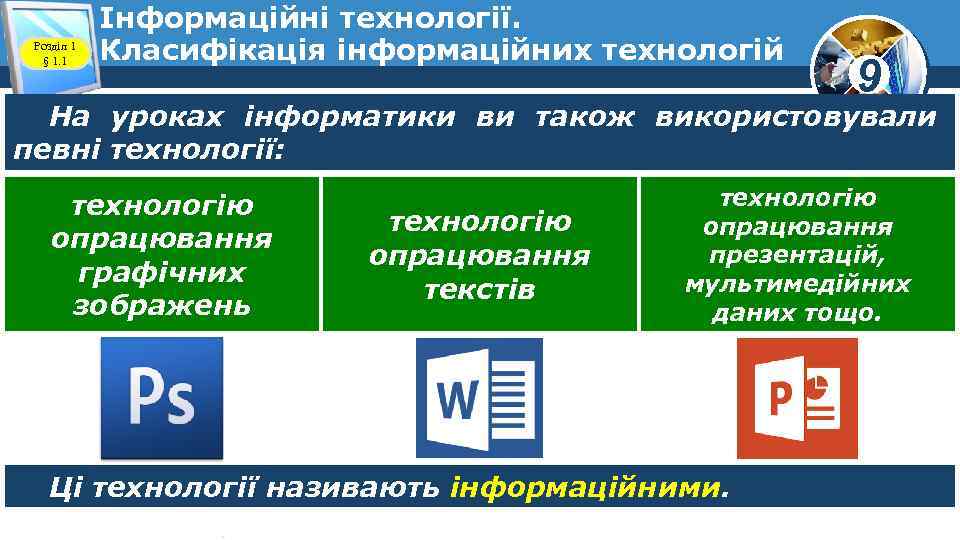 Розділ 1
§ 1.1

Інформаційні технології.
Класифікація інформаційних технологій

9

На уроках інформатики ви також використовували певні технології:

технологію опрацювання графічних зображень

технологію опрацювання текстів

технологію опрацювання презентацій, мультимедійних даних тощо.

Ps

W

P

Ці технології називають інформаційними.